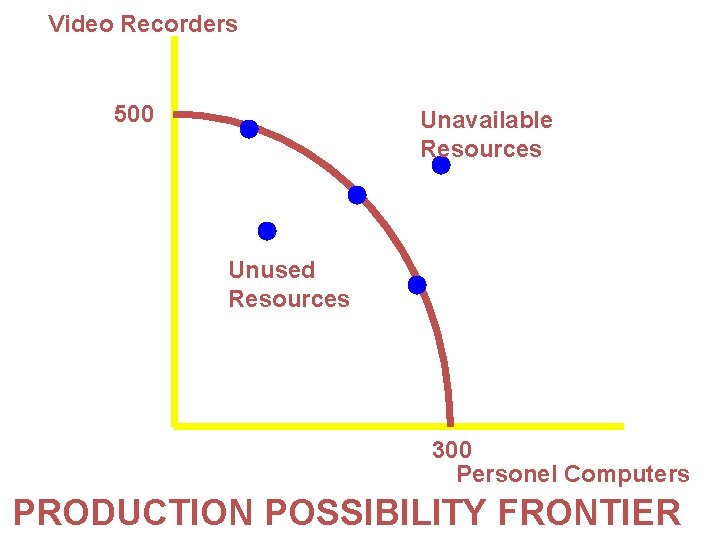 Video Recorders

500

Unavailable Resources

Unused Resources

300

Personel Computers

PRODUCTION POSSIBILITY FRONTIER